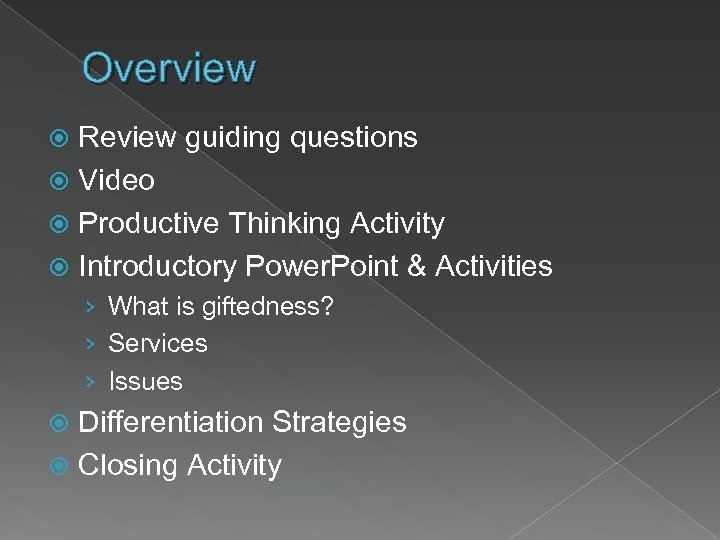 Overview

Review guiding questions
Video
Productive Thinking Activity
Introductory PowerPoint & Activities
› What is giftedness?
› Services
› Issues
Differentiation Strategies
Closing Activity